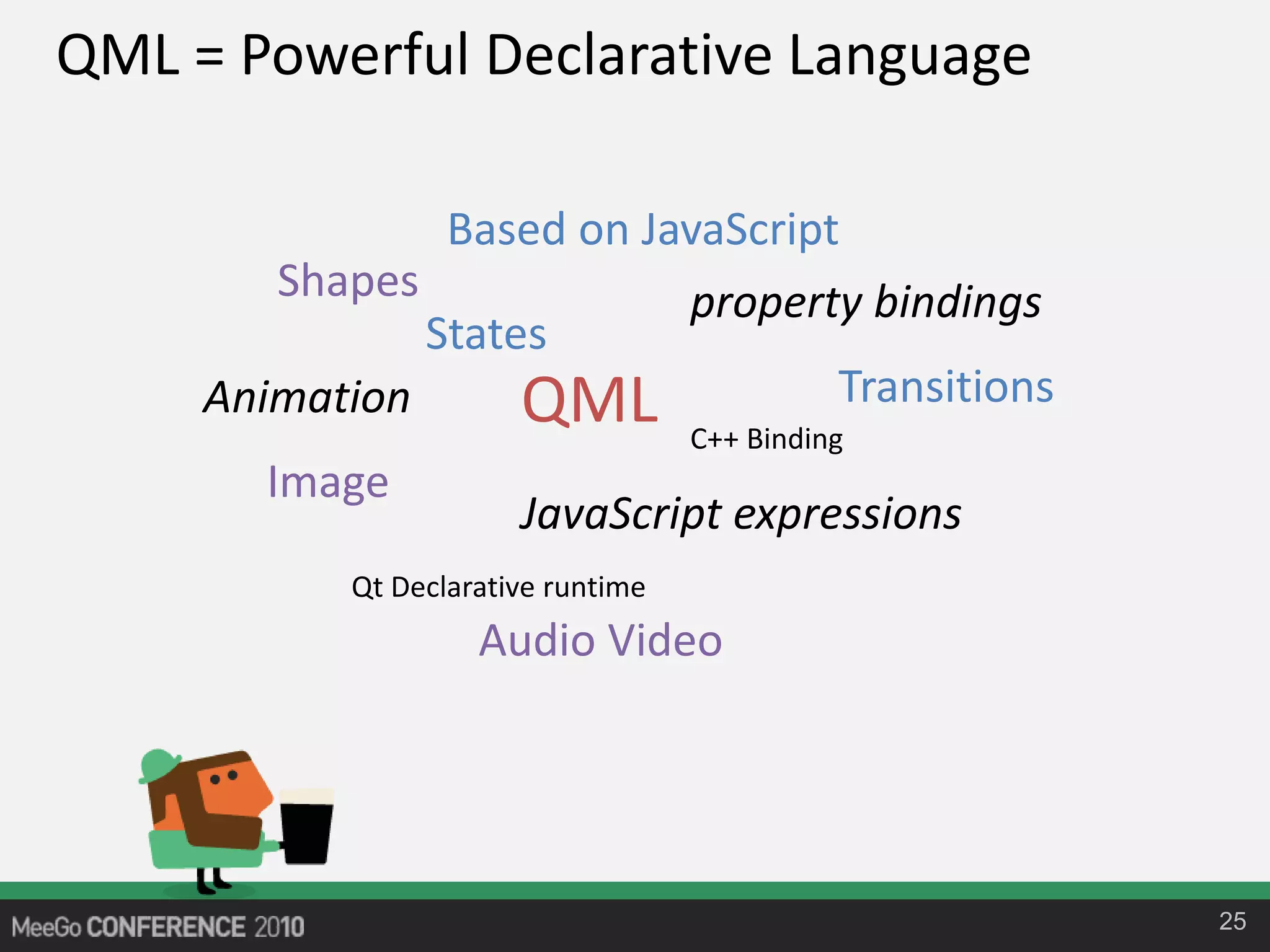 QML = Powerful Declarative Language

Based on JavaScript

Shapes

property bindings

States

Animation

QML

Transitions

C++ Binding

Image

JavaScript expressions

Qt Declarative runtime

Audio Video

MeeGo CONFERENCE 2010

25